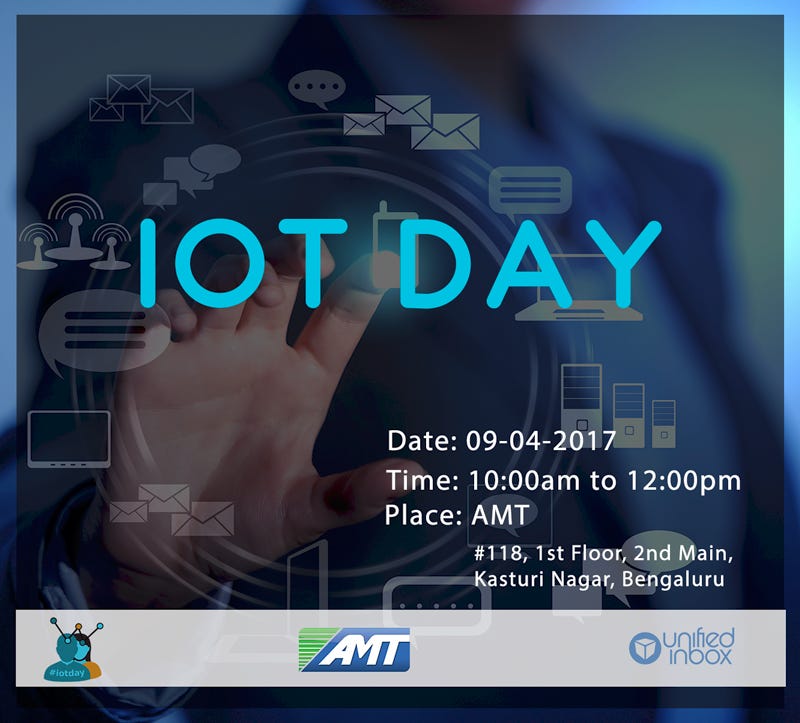 IOT DAY

Date: 09-04-2017
Time: 10:00am to 12:00pm
Place: AMT
#118, 1st Floor, 2nd Main, Kasturi Nagar, Bengaluru

#iotday

AMT

unified inbox